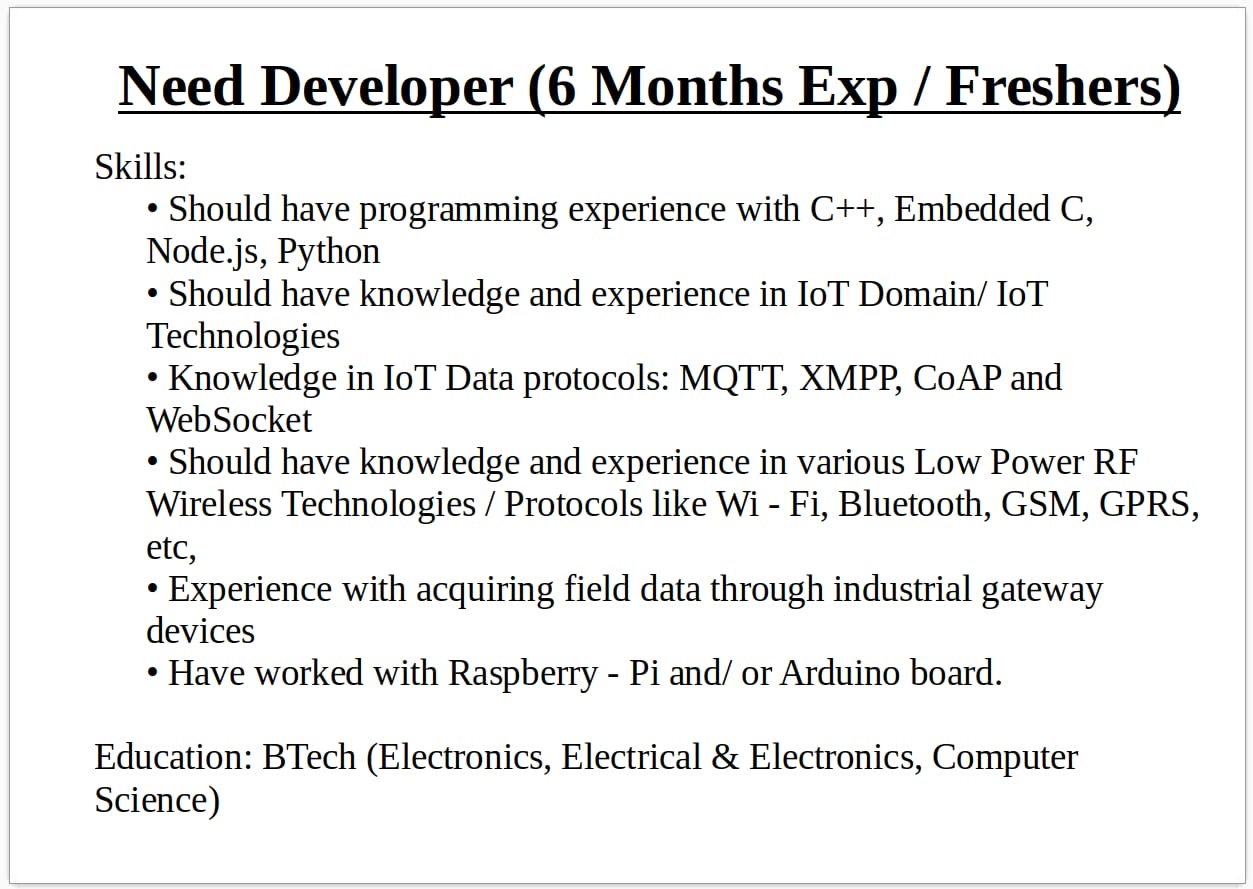 Need Developer (6 Months Exp / Freshers)

Skills:
• Should have programming experience with C++, Embedded C, Node.js, Python
• Should have knowledge and experience in IoT Domain/ IoT Technologies
• Knowledge in IoT Data protocols: MQTT, XMPP, CoAP and WebSocket
• Should have knowledge and experience in various Low Power RF Wireless Technologies / Protocols like Wi - Fi, Bluetooth, GSM, GPRS, etc,
• Experience with acquiring field data through industrial gateway devices
• Have worked with Raspberry - Pi and/ or Arduino board.

Education: BTech (Electronics, Electrical & Electronics, Computer Science)